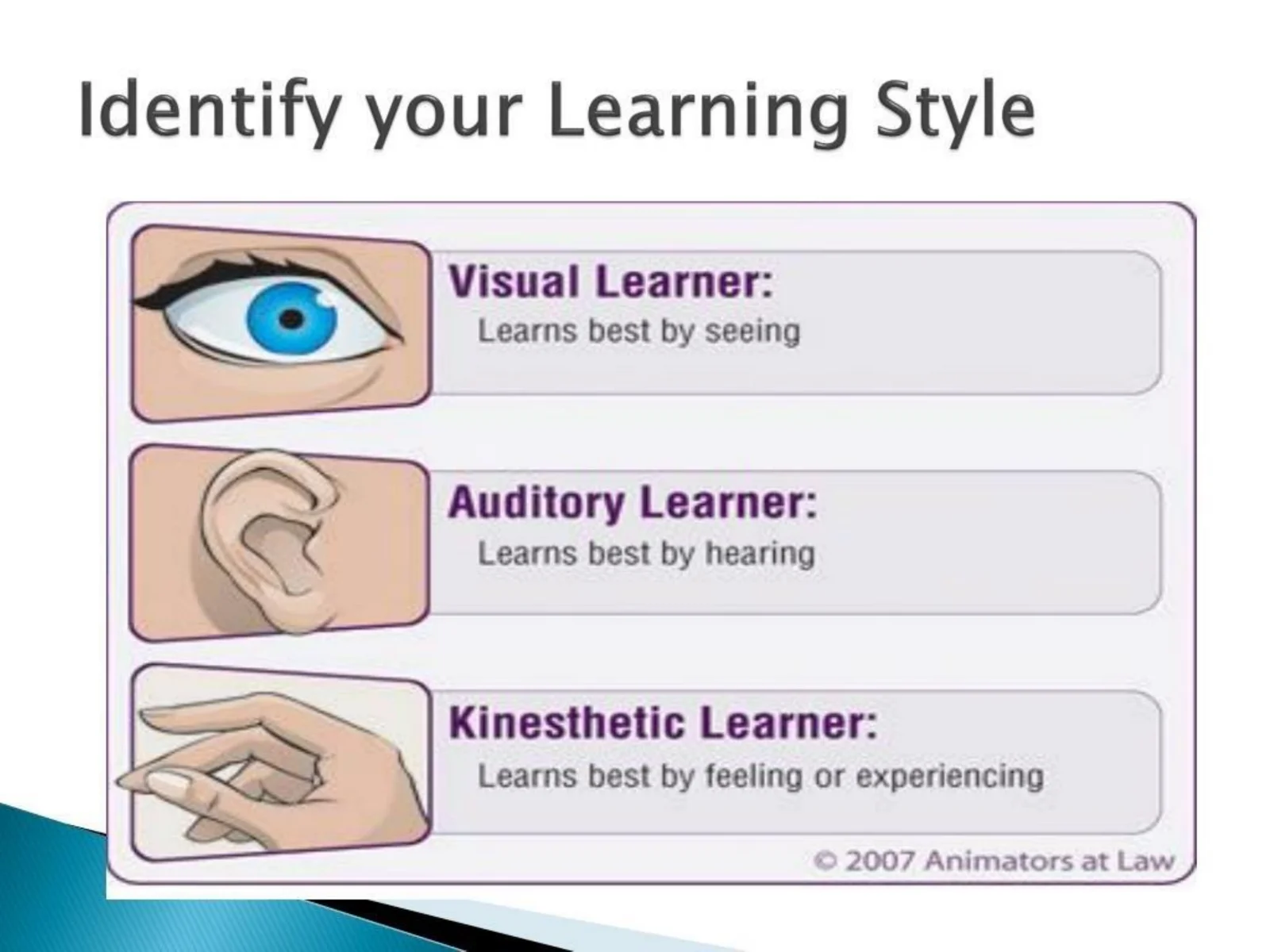 Identify your Learning Style

Visual Learner:
Learns best by seeing

Auditory Learner:
Learns best by hearing

Kinesthetic Learner:
Learns best by feeling or experiencing

© 2007 Animators at Law